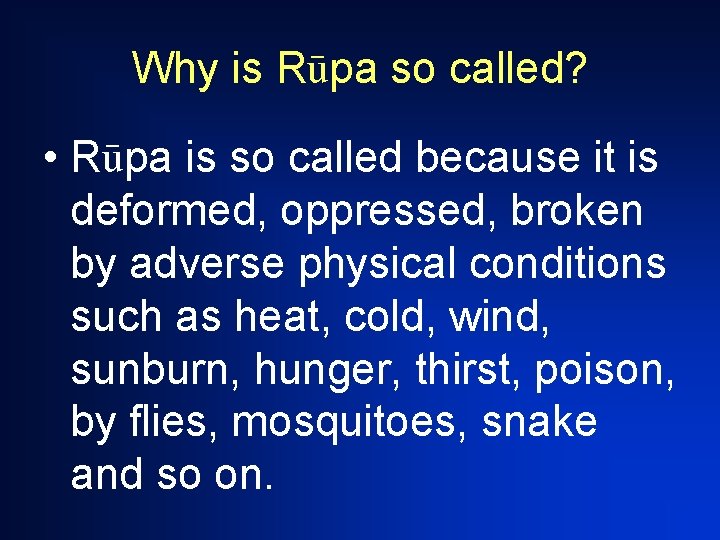 Why is Rūpa so called?

• Rūpa is so called because it is deformed, oppressed, broken by adverse physical conditions such as heat, cold, wind, sunburn, hunger, thirst, poison, by flies, mosquitoes, snake and so on.